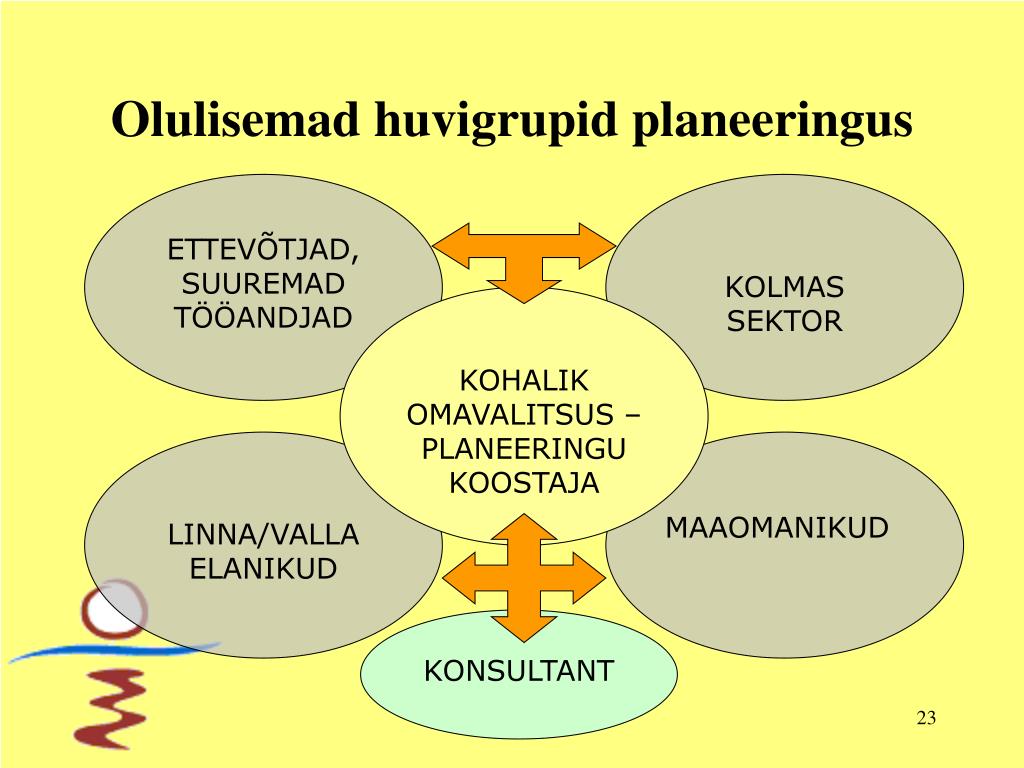 Olulisemad huvigrupid planeeringus

ETTEVÕTJAD, SUUREMAD TÖÖANDJAD

KOLMAS SEKTOR

KOHALIK OMAVALITSUS – PLANEERINGU KOOSTAJA

LINNA/VALLA ELANIKUD

MAAOMANIKUD

KONSULTANT

23